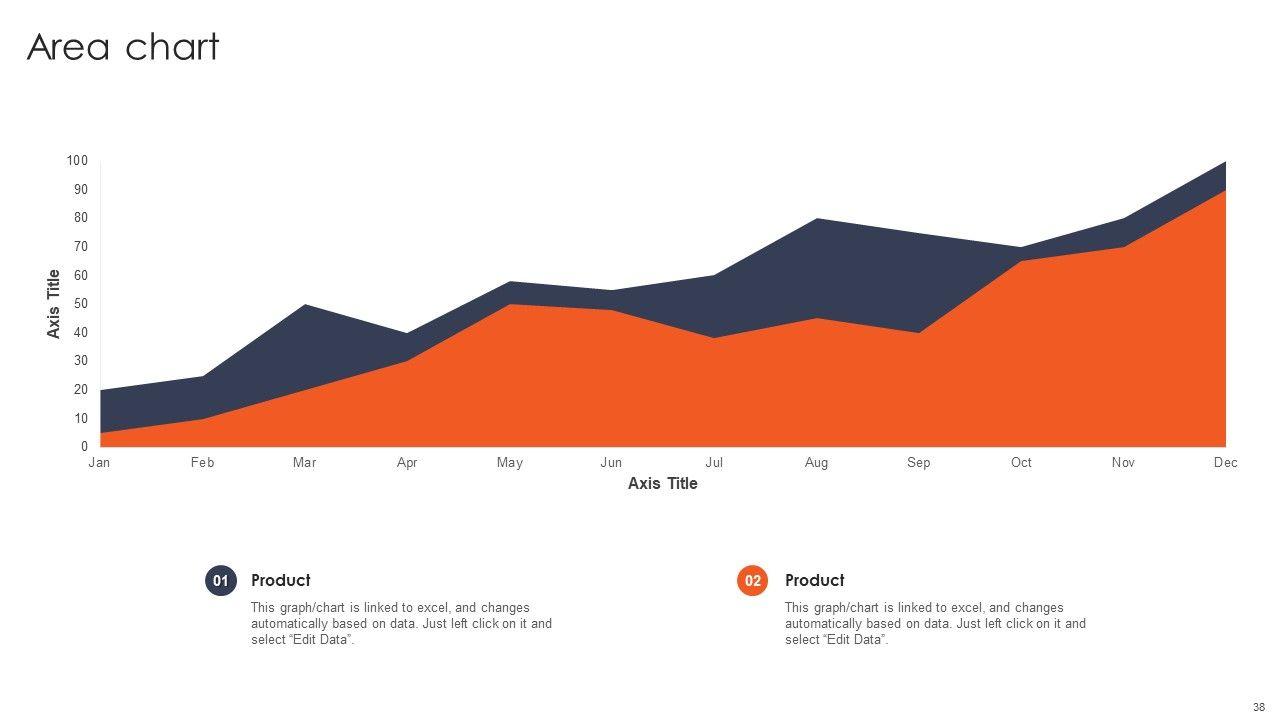 Area chart

100
90
80
70
60
50
40
30
20
10
0

Axis Title

Jan Feb Mar Apr May Jun Jul Aug Sep Oct Nov Dec

Axis Title

01 Product

This graph/chart is linked to excel, and changes automatically based on data. Just left click on it and select “Edit Data”.

02 Product

This graph/chart is linked to excel, and changes automatically based on data. Just left click on it and select “Edit Data”.

38